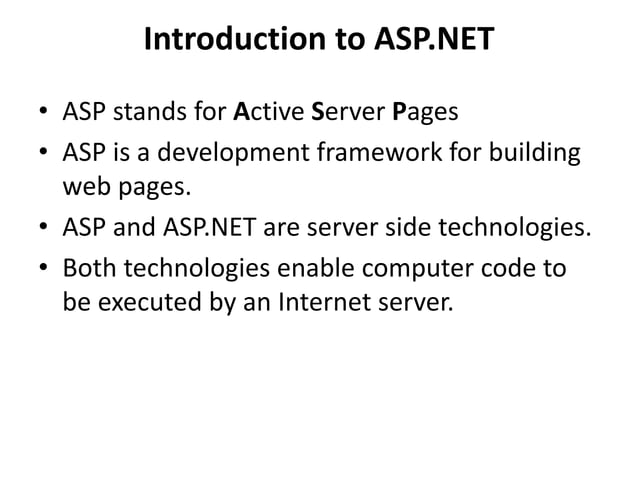 Introduction to ASP.NET

• ASP stands for Active Server Pages
• ASP is a development framework for building web pages.
• ASP and ASP.NET are server side technologies.
• Both technologies enable computer code to be executed by an Internet server.